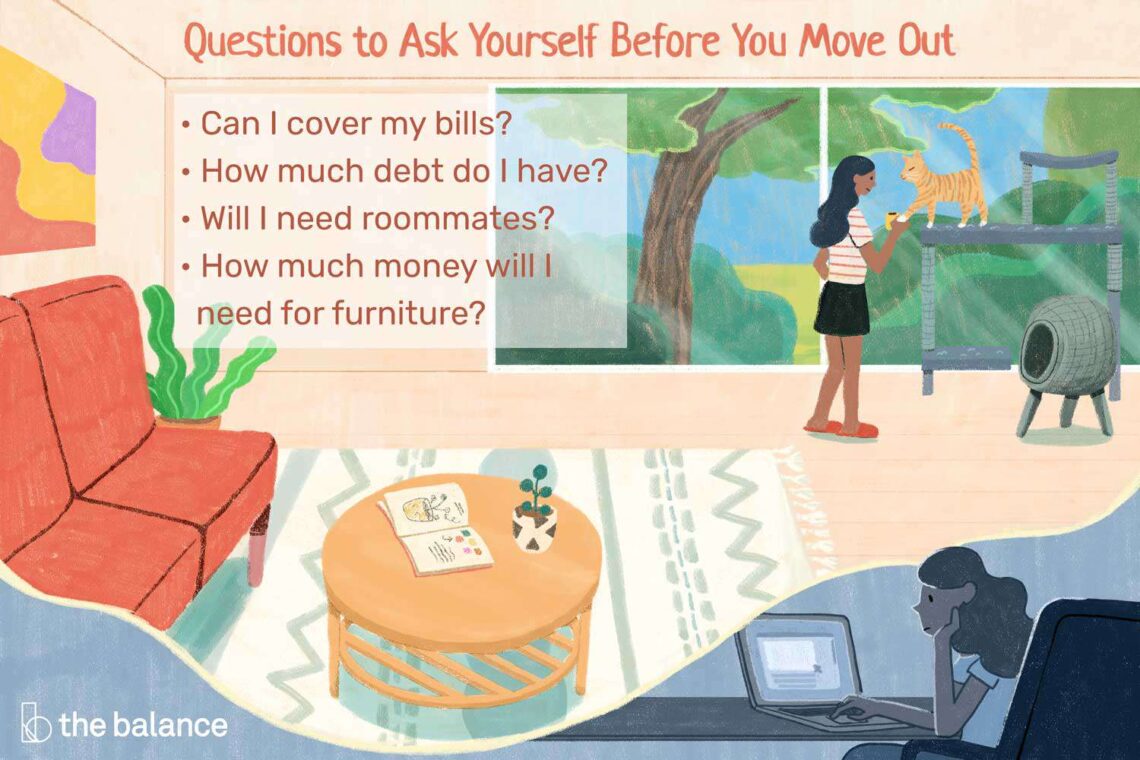 Questions to Ask Yourself Before You Move Out

• Can I cover my bills?
• How much debt do I have?
• Will I need roommates?
• How much money will I need for furniture?

the balance